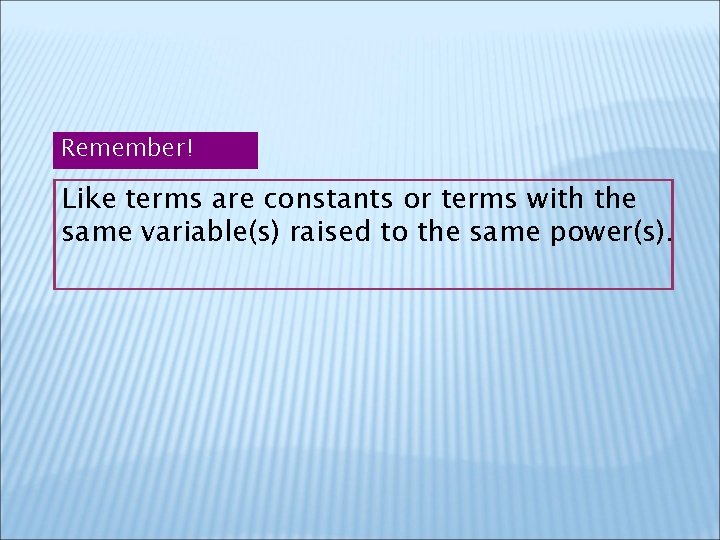 Remember!

Like terms are constants or terms with the same variable(s) raised to the same power(s).